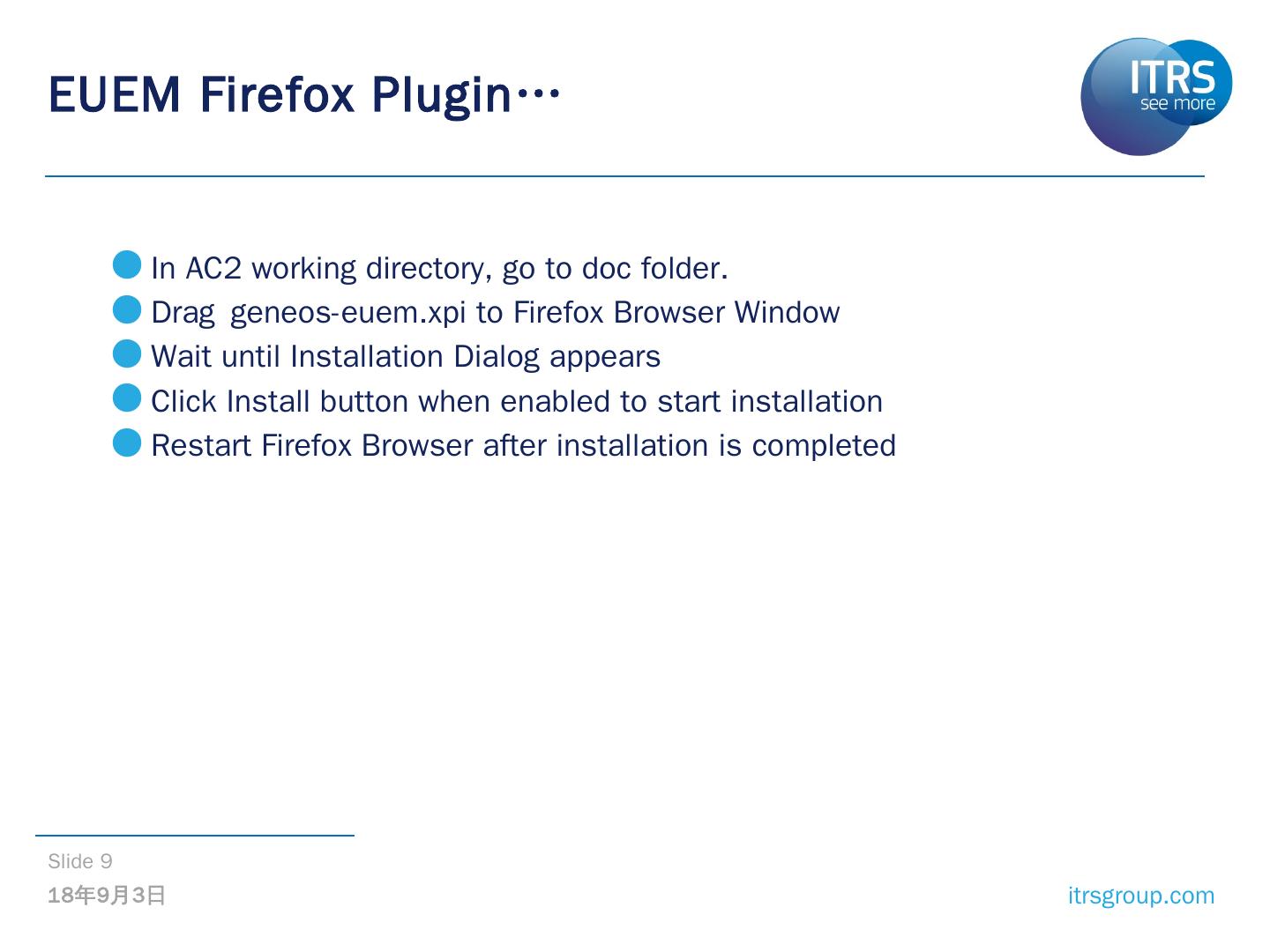 EUEM Firefox Plugin…

ITRS
see more

In AC2 working directory, go to doc folder.
Drag geneos-euem.xpi to Firefox Browser Window
Wait until Installation Dialog appears
Click Install button when enabled to start installation
Restart Firefox Browser after installation is completed

Slide 9
18年9月3日

itrsgroup.com